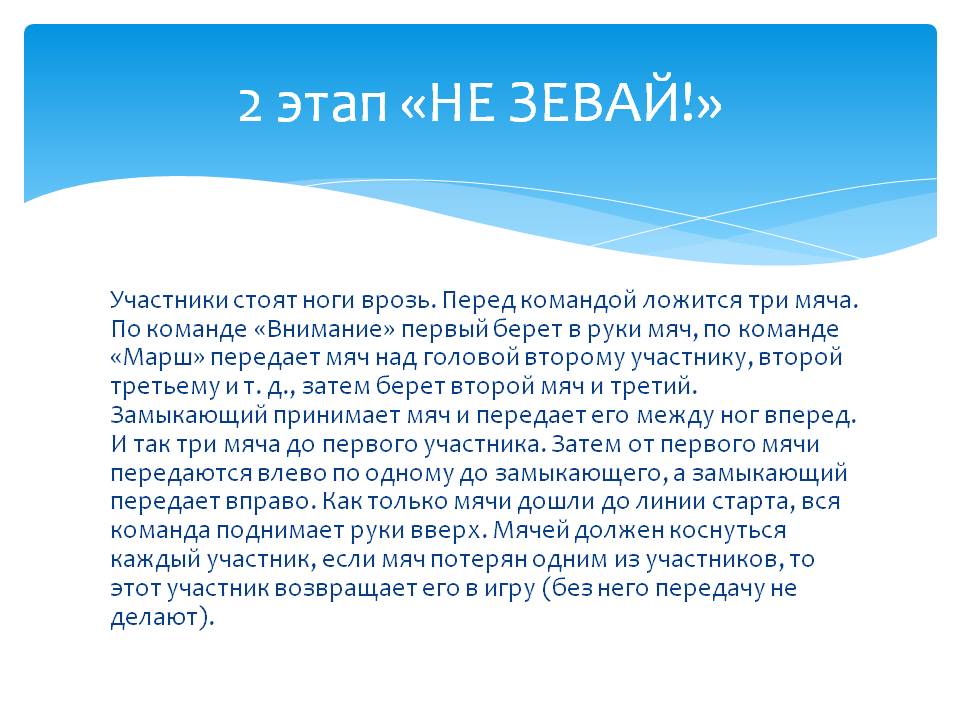 2 этап «НЕ ЗЕВАЙ!»

Участники стоят ноги врозь. Перед командой ложится три мяча. По команде «Внимание» первый берет в руки мяч, по команде «Марш» передает мяч над головой второму участнику, второй третьему и т. д., затем берет второй мяч и третий. Замыкающий принимает мяч и передает его между ног вперед. И так три мяча до первого участника. Затем от первого мячи передаются влево по одному до замыкающего, а замыкающий передает вправо. Как только мячи дошли до линии старта, вся команда поднимает руки вверх. Мячей должен коснуться каждый участник, если мяч потерян одним из участников, то этот участник возвращает его в игру (без него передачу не делают).